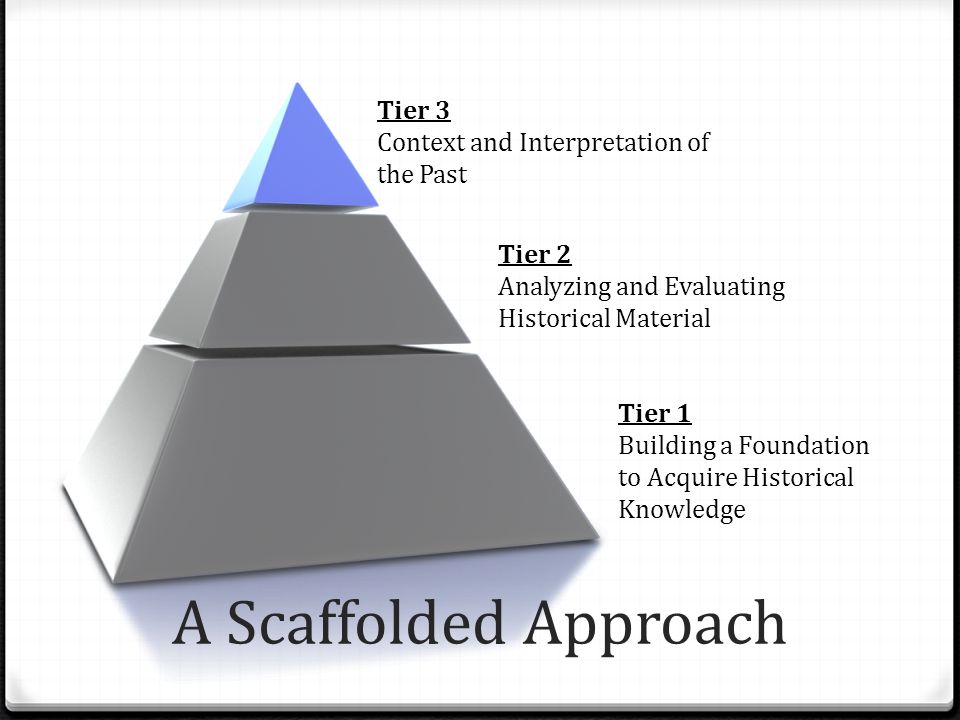 Tier 3
Context and Interpretation of the Past

Tier 2
Analyzing and Evaluating Historical Material

Tier 1
Building a Foundation to Acquire Historical Knowledge

A Scaffolded Approach